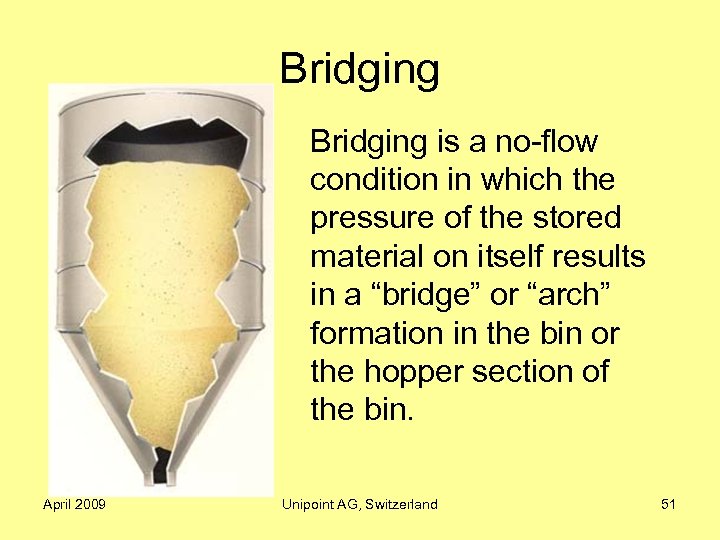 Bridging

Bridging is a no-flow condition in which the pressure of the stored material on itself results in a “bridge” or “arch” formation in the bin or the hopper section of the bin.

April 2009

Unipoint AG, Switzerland

51